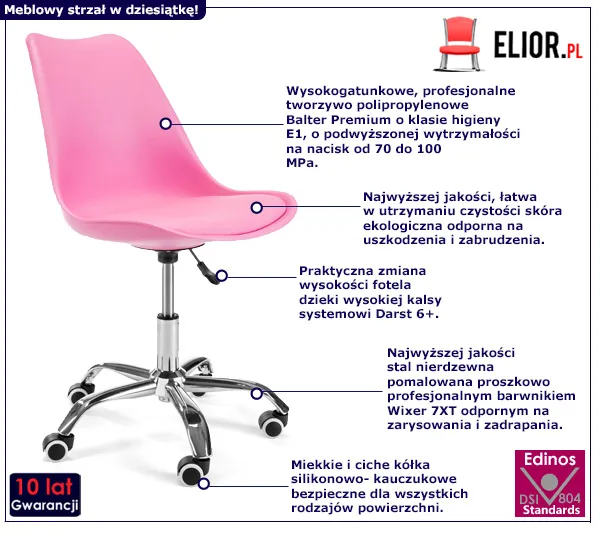 Meblowy strzał w dziesiątkę!

ELIOR.PL

Wysokogatunkowe, profesjonalne tworzywo polipropylenowe Balter Premium o klasie higieny E1, o podwyższonej wytrzymałości na nacisk od 70 do 100 MPa.

Najwyższej jakości, łatwa w utrzymaniu czystości skóra ekologiczna odporna na uszkodzenia i zabrudzenia.

Praktyczna zmiana wysokości fotela dzieki wysokiej kalsy systemowi Darst 6+.

Najwyższej jakości stal nierdzewna pomalowana proszkowo profesjonalnym barwnikiem Wixer 7XT odpornym na zarysowania i zadrapania.

Miekkie i ciche kółka silikonowo- kauczukowe bezpieczne dla wszystkich rodzajów powierzchni.

10 lat Gwarancji

Edinos DSI 804 Standards